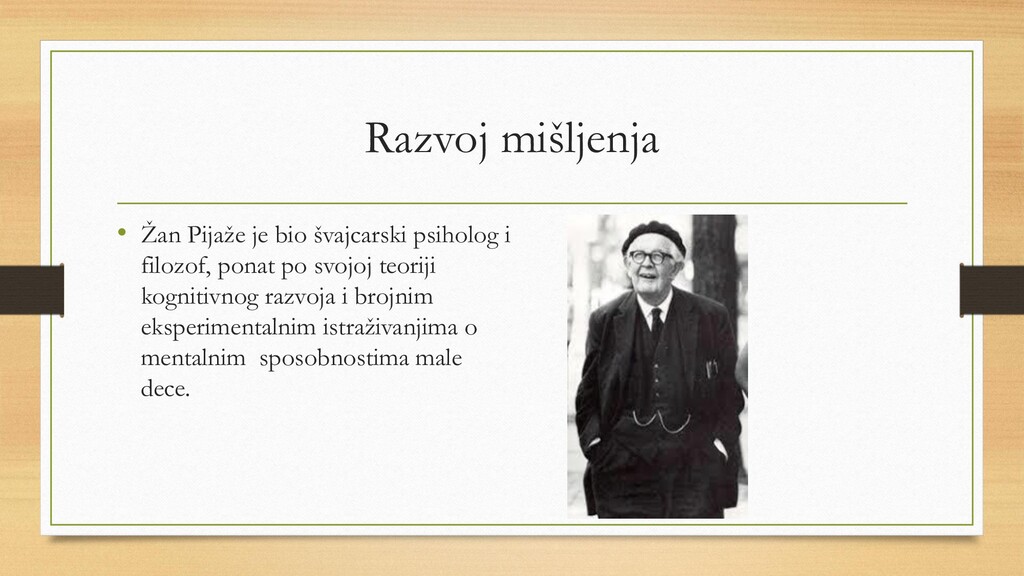 Razvoj mišljenja

• Žan Pijaže je bio švajcarski psiholog i filozof, ponat po svojoj teoriji kognitivnog razvoja i brojnim eksperimentalnim istraživanjima o mentalnim sposobnostima male dece.